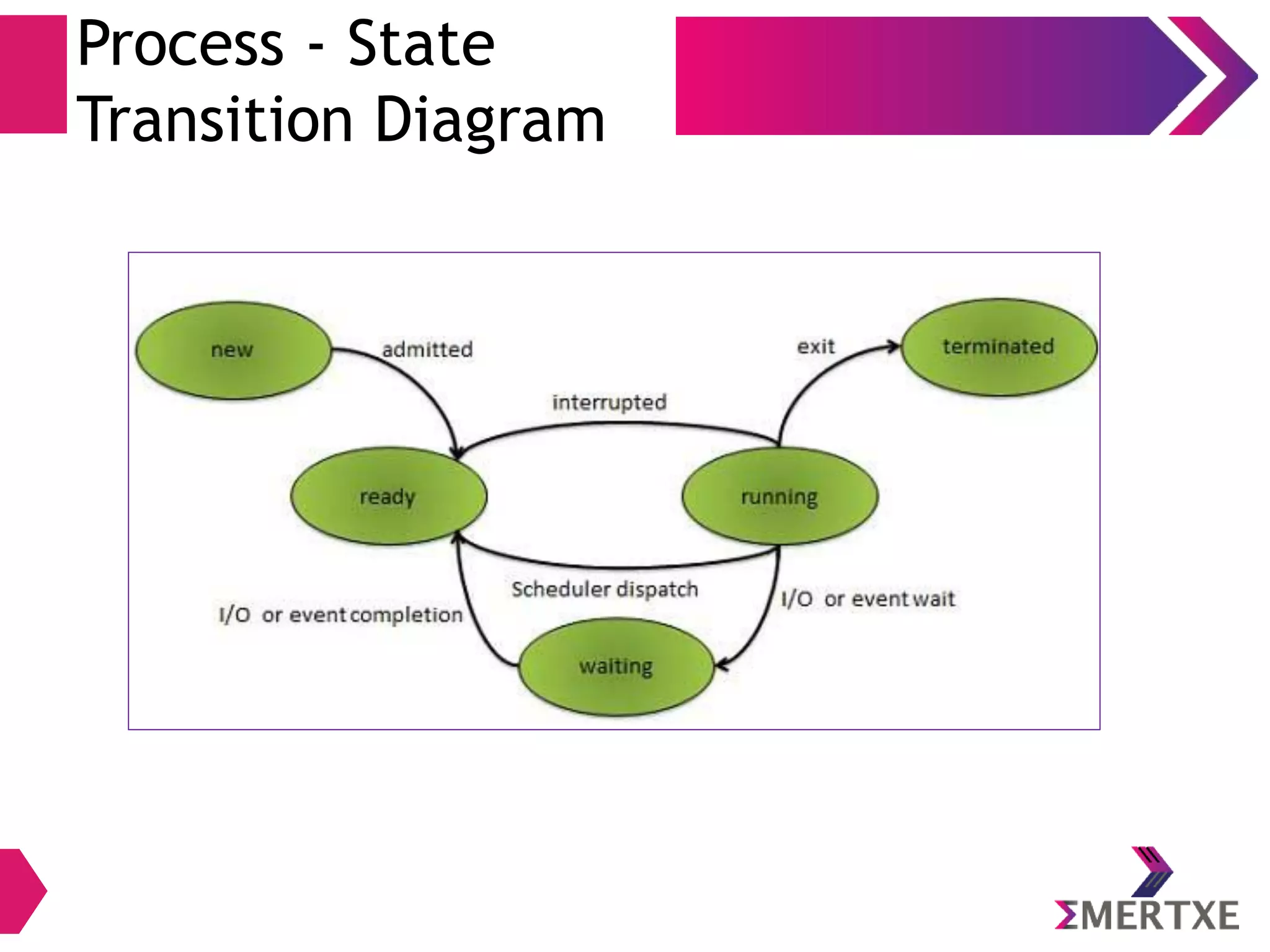 Process - State Transition Diagram

new

admitted

exit

terminated

interrupted

ready

running

Scheduler dispatch

I/O or event completion

I/O or event wait

waiting

ΣMERTXE